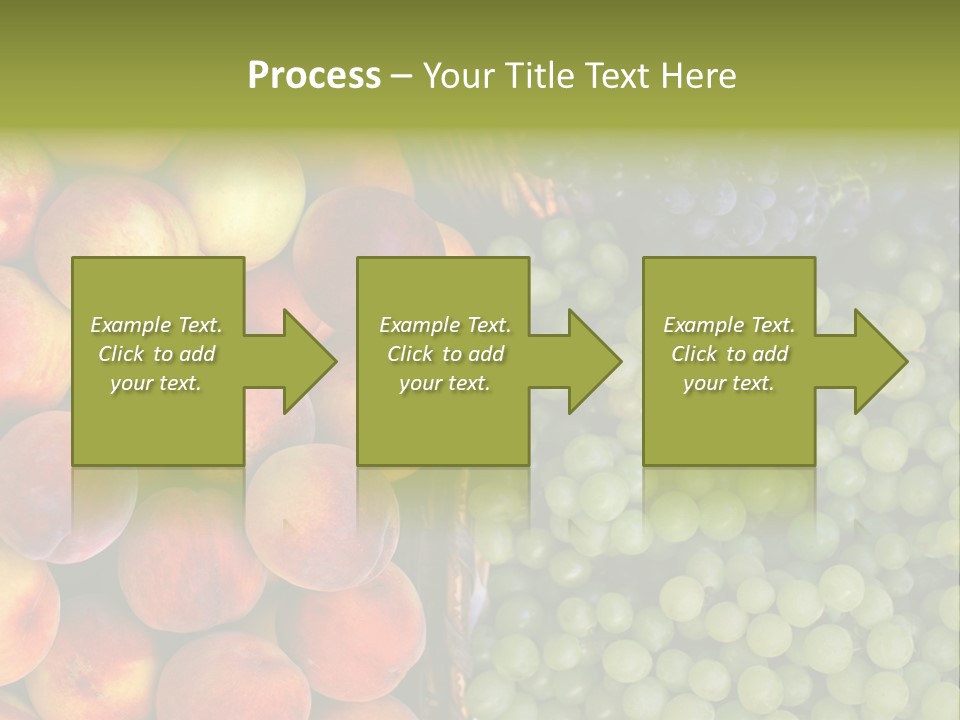 Process – Your Title Text Here

Example Text. Click to add your text.

Example Text. Click to add your text.

Example Text. Click to add your text.